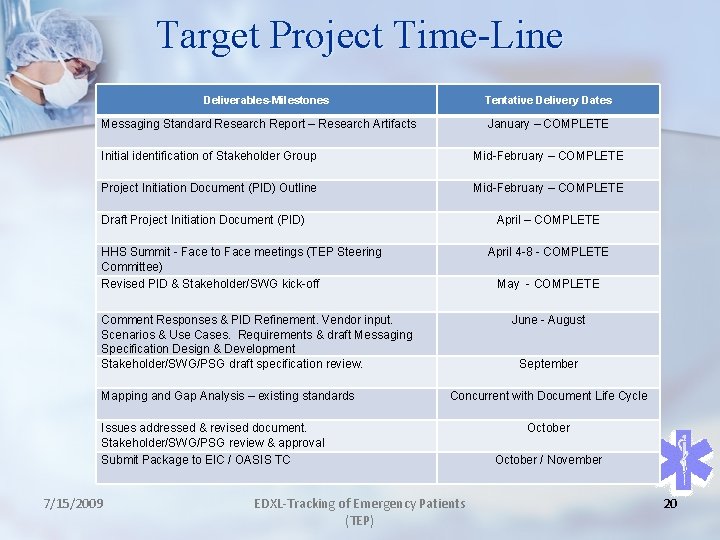 Target Project Time-Line

| Deliverables-Milestones | Tentative Delivery Dates |
|---|---|
| Messaging Standard Research Report – Research Artifacts | January – COMPLETE |
| Initial identification of Stakeholder Group | Mid-February – COMPLETE |
| Project Initiation Document (PID) Outline | Mid-February – COMPLETE |
| Draft Project Initiation Document (PID) | April – COMPLETE |
| HHS Summit - Face to Face meetings (TEP Steering Committee) | April 4-8 - COMPLETE |
| Revised PID & Stakeholder/SWG kick-off | May - COMPLETE |
| Comment Responses & PID Refinement. Vendor input. Scenarios & Use Cases. Requirements & draft Messaging Specification Design & Development | June - August |
| Stakeholder/SWG/PSG draft specification review. | September |
| Mapping and Gap Analysis – existing standards | Concurrent with Document Life Cycle |
| Issues addressed & revised document. Stakeholder/SWG/PSG review & approval | October |
| Submit Package to EIC / OASIS TC | October / November |

7/15/2009

EDXL-Tracking of Emergency Patients (TEP)

20